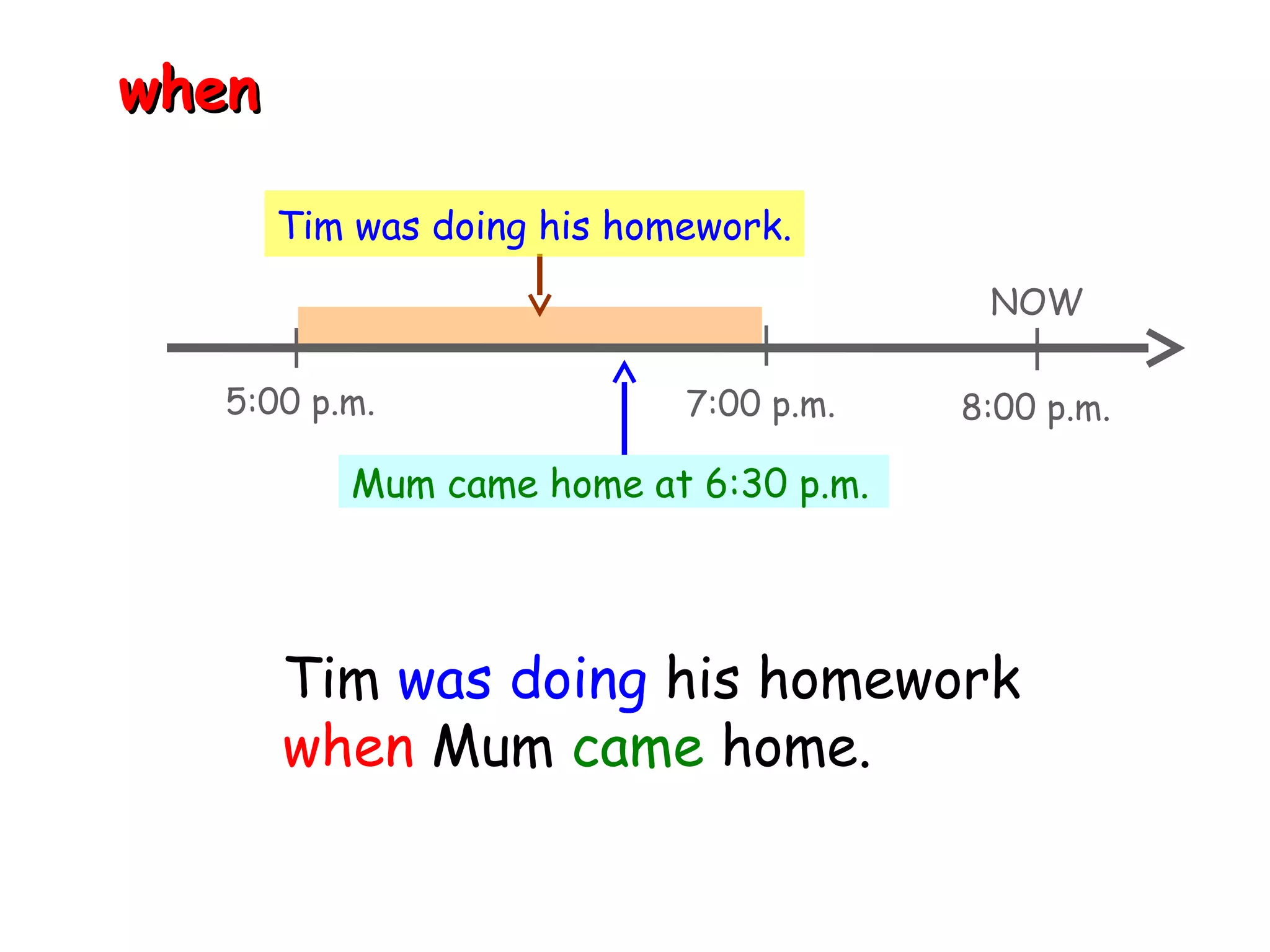 when

Tim was doing his homework.

NOW

5:00 p.m.

7:00 p.m.

8:00 p.m.

Mum came home at 6:30 p.m.

Tim was doing his homework when Mum came home.